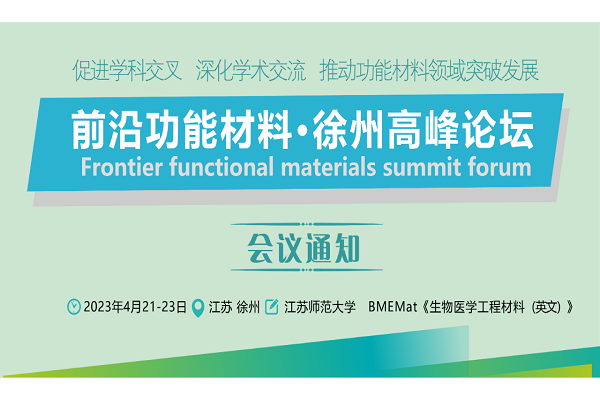 促进学科交叉　深化学术交流　推动功能材料领域突破发展

前沿功能材料·徐州高峰论坛
Frontier functional materials summit forum

会议通知

2023年4月21-23日　江苏 徐州　江苏师范大学　BMEMat《生物医学工程材料（英文）》